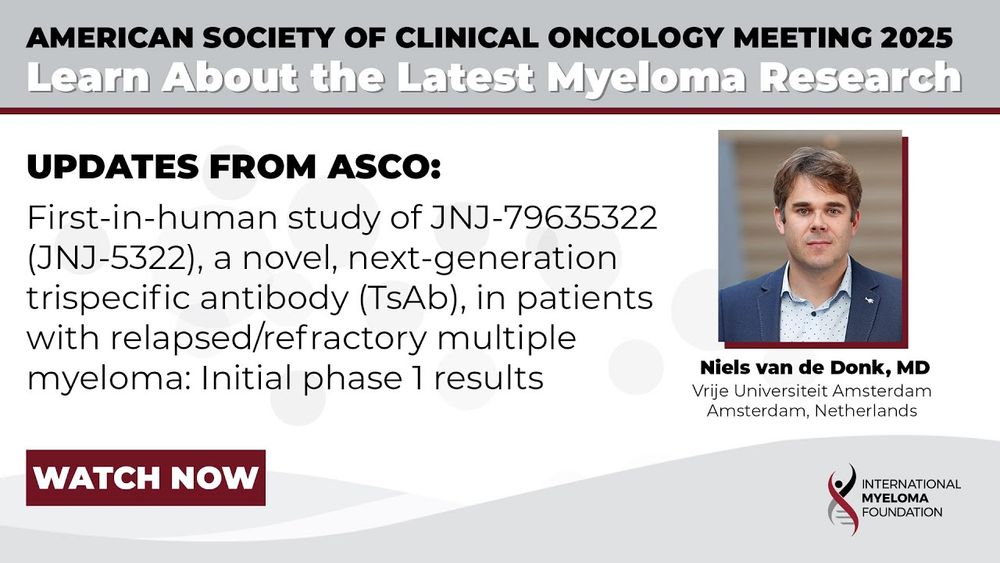 AMERICAN SOCIETY OF CLINICAL ONCOLOGY MEETING 2025
Learn About the Latest Myeloma Research

UPDATES FROM ASCO:

First-in-human study of JNJ-79635322 (JNJ-5322), a novel, next-generation trispecific antibody (TsAb), in patients with relapsed/refractory multiple myeloma: Initial phase 1 results

Niels van de Donk, MD
Vrije Universiteit Amsterdam
Amsterdam, Netherlands

WATCH NOW

INTERNATIONAL MYELOMA FOUNDATION